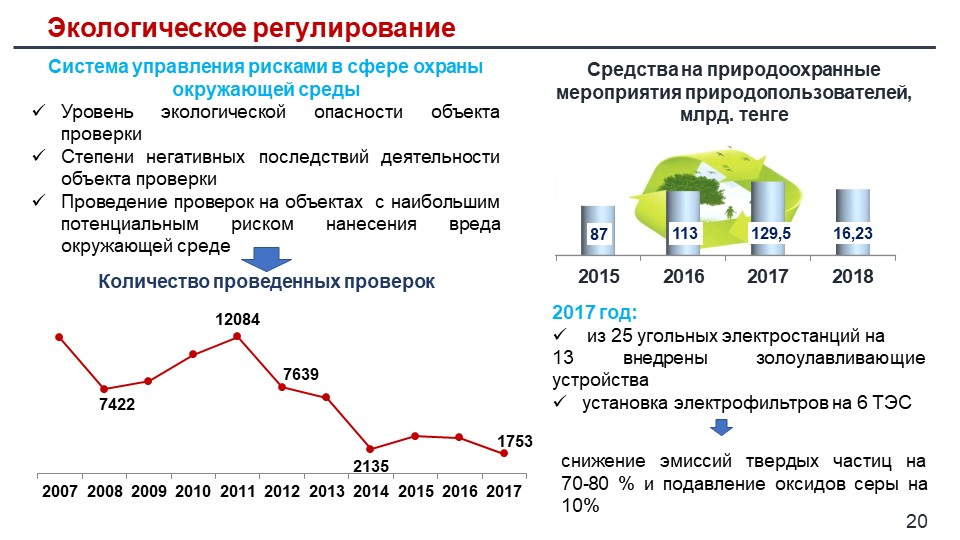 Экологическое регулирование

Система управления рисками в сфере охраны окружающей среды

✓ Уровень экологической опасности объекта проверки
✓ Степени негативных последствий деятельности объекта проверки
✓ Проведение проверок на объектах с наибольшим потенциальным риском нанесения вреда окружающей среде

Количество проведенных проверок

12084
7422
7639
2135
1753

2007 2008 2009 2010 2011 2012 2013 2014 2015 2016 2017

Средства на природоохранные мероприятия природопользователей, млрд. тенге

87
113
129,5
16,23

2015 2016 2017 2018

2017 год:
✓ из 25 угольных электростанций на 13 внедрены золоулавливающие устройства
✓ установка электрофильтров на 6 ТЭС

снижение эмиссий твердых частиц на 70-80 % и подавление оксидов серы на 10%

20